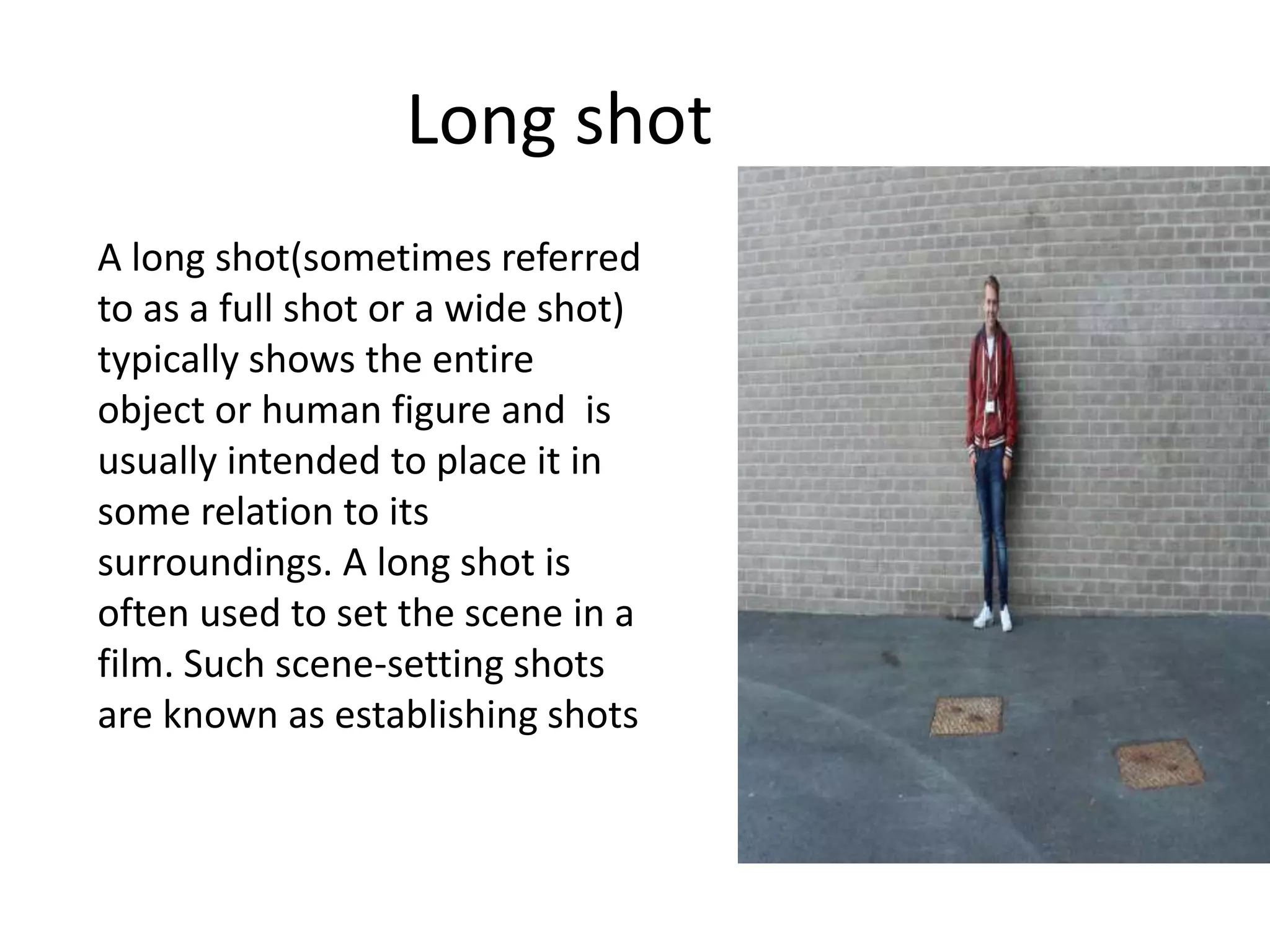 Long shot

A long shot(sometimes referred to as a full shot or a wide shot) typically shows the entire object or human figure and  is usually intended to place it in some relation to its surroundings. A long shot is often used to set the scene in a film. Such scene-setting shots are known as establishing shots